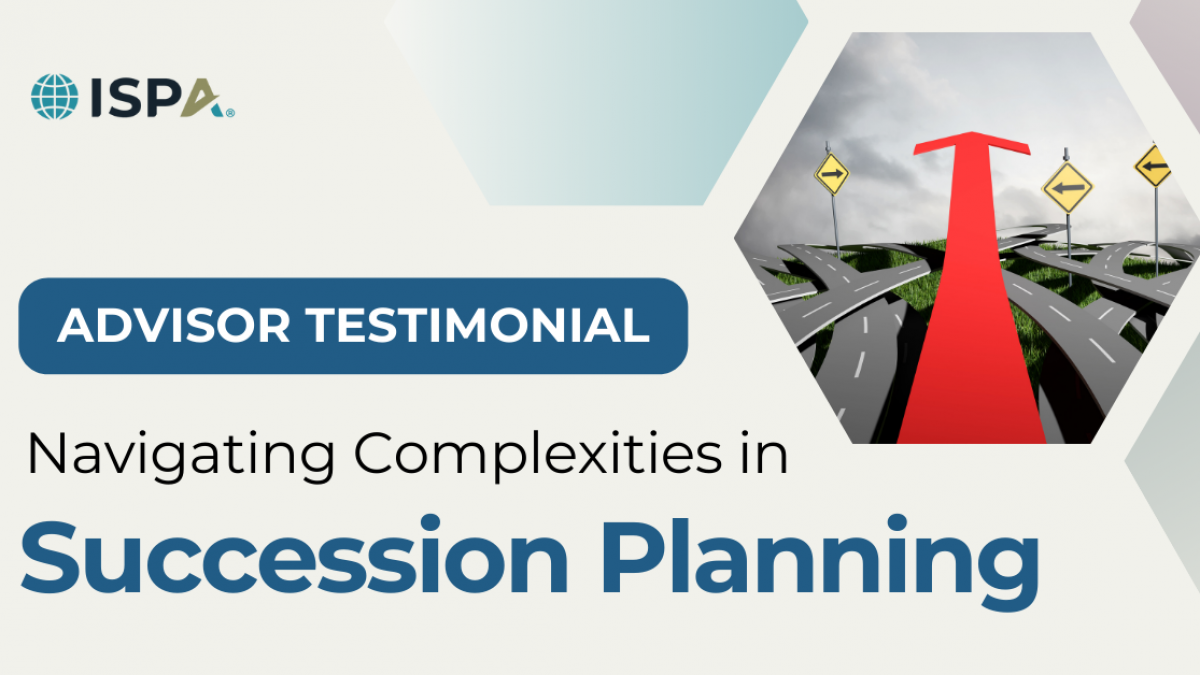 ISPA®

ADVISOR TESTIMONIAL

Navigating Complexities in

Succession Planning